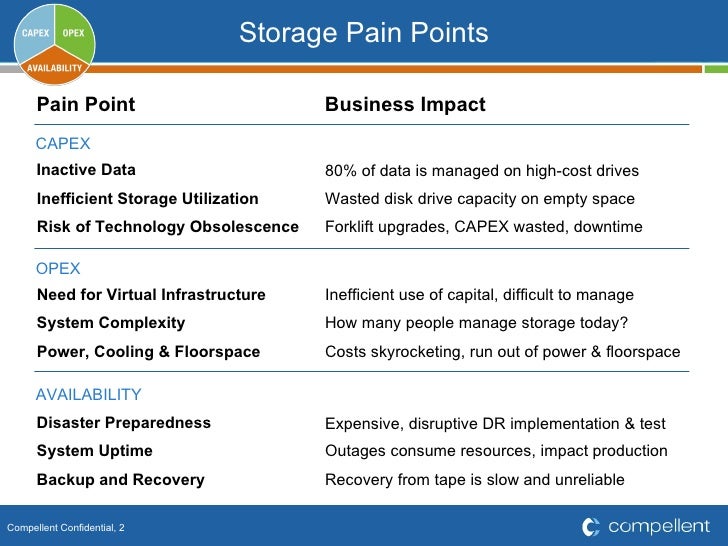 CAPEX OPEX AVAILABILITY

Storage Pain Points

| Pain Point | Business Impact |
|---|---|
| CAPEX | |
| Inactive Data | 80% of data is managed on high-cost drives |
| Inefficient Storage Utilization | Wasted disk drive capacity on empty space |
| Risk of Technology Obsolescence | Forklift upgrades, CAPEX wasted, downtime |
| OPEX | |
| Need for Virtual Infrastructure | Inefficient use of capital, difficult to manage |
| System Complexity | How many people manage storage today? |
| Power, Cooling & Floorspace | Costs skyrocketing, run out of power & floorspace |
| AVAILABILITY | |
| Disaster Preparedness | Expensive, disruptive DR implementation & test |
| System Uptime | Outages consume resources, impact production |
| Backup and Recovery | Recovery from tape is slow and unreliable |

Compellent Confidential, 2

compellent